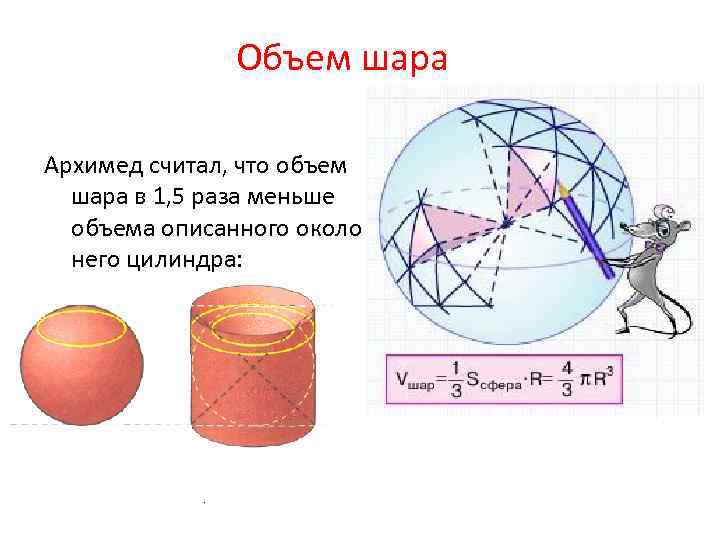 Объем шара

Архимед считал, что объем шара в 1,5 раза меньше объема описанного около него цилиндра:

$V_{шар} = \frac{1}{3} S_{сфера} \cdot R = \frac{4}{3} \pi R^3$